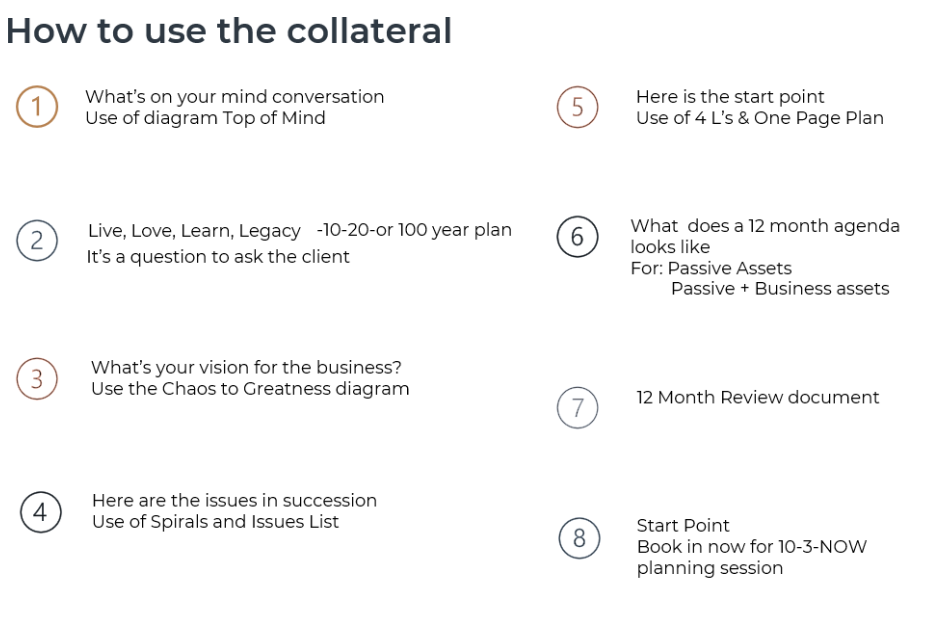 How to use the collateral

1
What's on your mind conversation
Use of diagram Top of Mind

2
Live, Love, Learn, Legacy -10-20-or 100 year plan
It's a question to ask the client

3
What's your vision for the business?
Use the Chaos to Greatness diagram

4
Here are the issues in succession
Use of Spirals and Issues List

5
Here is the start point
Use of 4 L's & One Page Plan

6
What does a 12 month agenda looks like
For: Passive Assets
Passive + Business assets

7
12 Month Review document

8
Start Point
Book in now for 10-3-NOW planning session